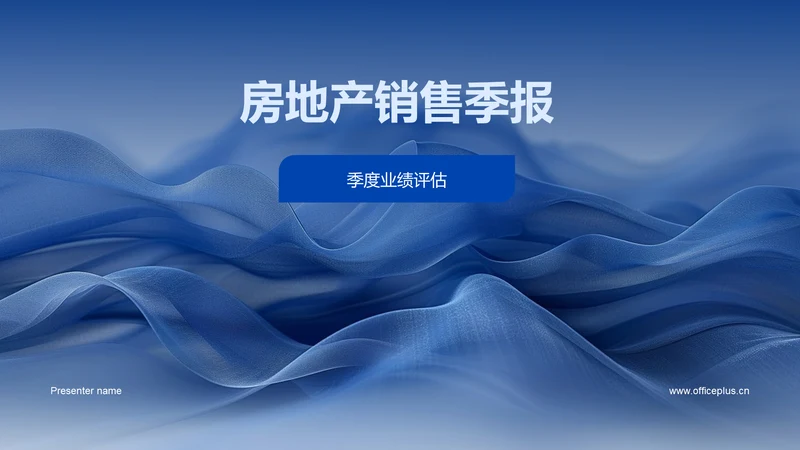 房地产销售季报

季度业绩评估

Presenter name

www.officeplus.cn